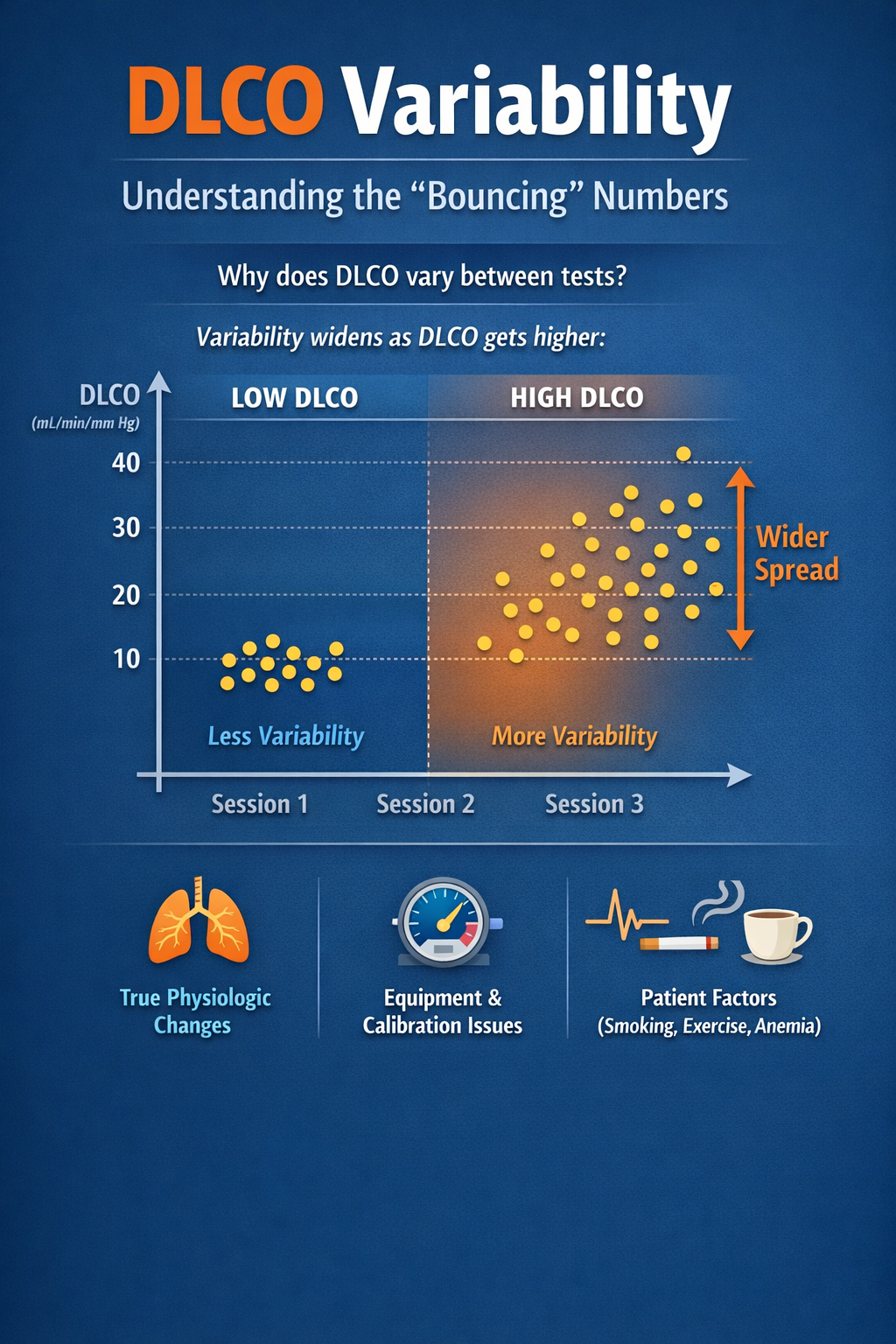 DLCO Variability

Understanding the “Bouncing” Numbers

Why does DLCO vary between tests?

Variability widens as DLCO gets higher:

DLCO (mL/min/mm Hg)

LOW DLCO

HIGH DLCO

40
30
20
10

Wider Spread

Less Variability

More Variability

Session 1 Session 2 Session 3

True Physiologic Changes

Equipment & Calibration Issues

Patient Factors (Smoking, Exercise, Anemia)